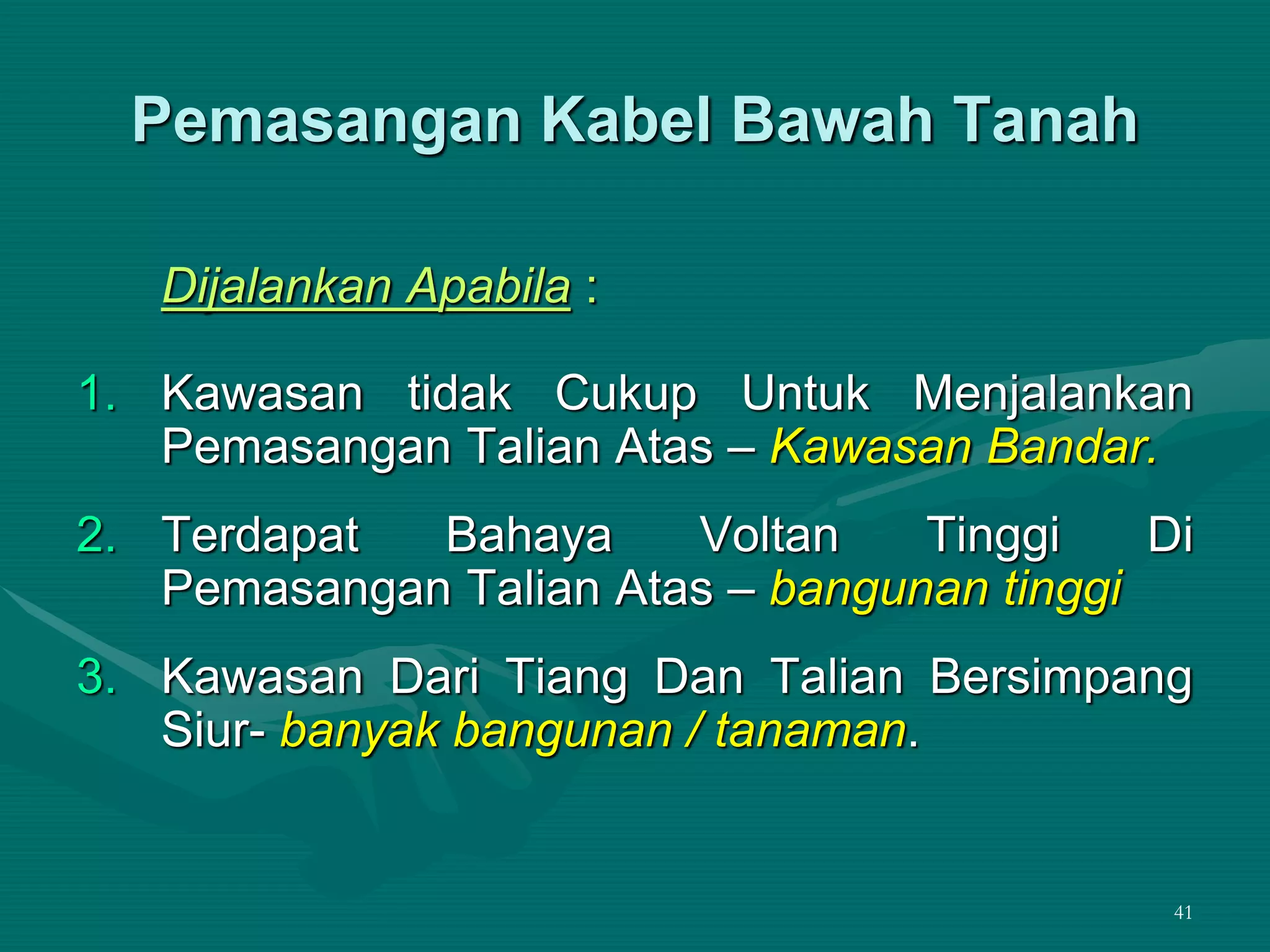 Pemasangan Kabel Bawah Tanah

Dijalankan Apabila :

1. Kawasan tidak Cukup Untuk Menjalankan Pemasangan Talian Atas – Kawasan Bandar.

2. Terdapat Bahaya Voltan Tinggi Di Pemasangan Talian Atas – bangunan tinggi

3. Kawasan Dari Tiang Dan Talian Bersimpang Siur- banyak bangunan / tanaman.

41